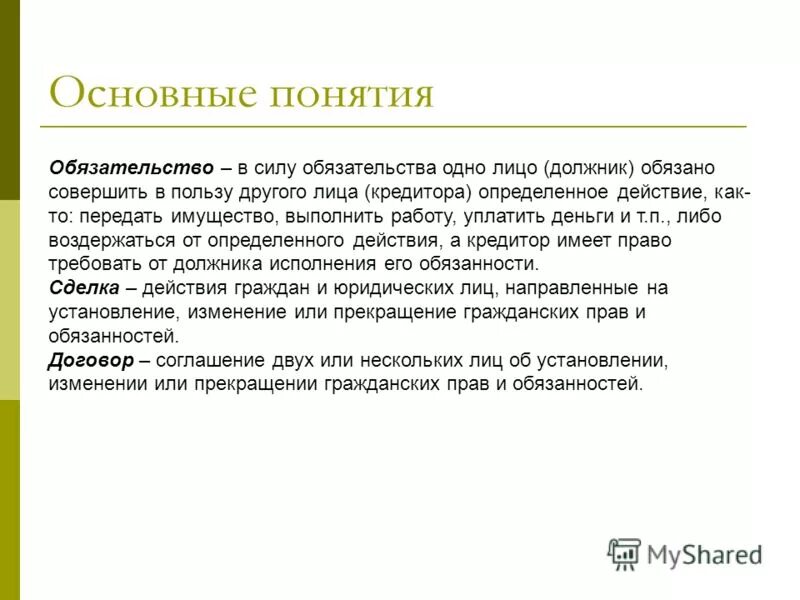 Основные понятия

Обязательство – в силу обязательства одно лицо (должник) обязано совершить в пользу другого лица (кредитора) определенное действие, как-то: передать имущество, выполнить работу, уплатить деньги и т.п., либо воздержаться от определенного действия, а кредитор имеет право требовать от должника исполнения его обязанности.
Сделка – действия граждан и юридических лиц, направленные на установление, изменение или прекращение гражданских прав и обязанностей.
Договор – соглашение двух или нескольких лиц об установлении, изменении или прекращении гражданских прав и обязанностей.

MyShared